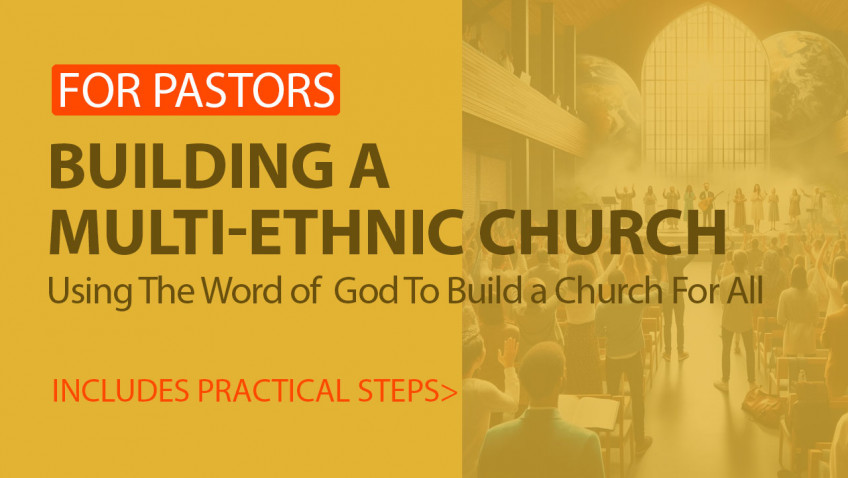 FOR PASTORS

BUILDING A MULTI-ETHNIC CHURCH

Using The Word of God To Build a Church For All

INCLUDES PRACTICAL STEPS>